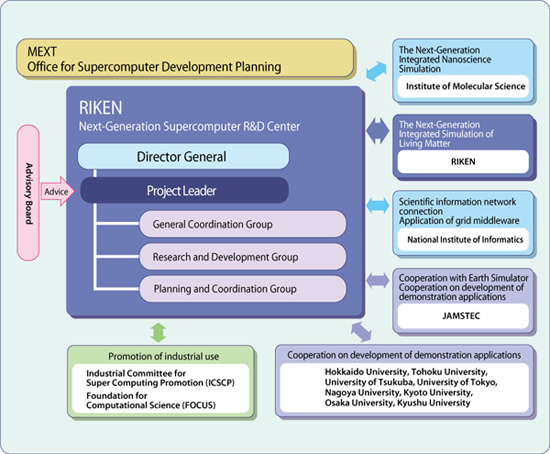 MEXT
Office for Supercomputer Development Planning

Advisory Board

Advice

RIKEN
Next-Generation Supercomputer R&D Center

Director General

Project Leader

General Coordination Group

Research and Development Group

Planning and Coordination Group

The Next-Generation Integrated Nanoscience Simulation

Institute of Molecular Science

The Next-Generation Integrated Simulation of Living Matter

RIKEN

Scientific information network connection
Application of grid middleware

National Institute of Informatics

Cooperation with Earth Simulator
Cooperation on development of demonstration applications

JAMSTEC

Promotion of industrial use

Industrial Committee for Super Computing Promotion (ICSCP)
Foundation for Computational Science (FOCUS)

Cooperation on development of demonstration applications

Hokkaido University, Tohoku University, University of Tsukuba, University of Tokyo, Nagoya University, Kyoto University, Osaka University, Kyushu University